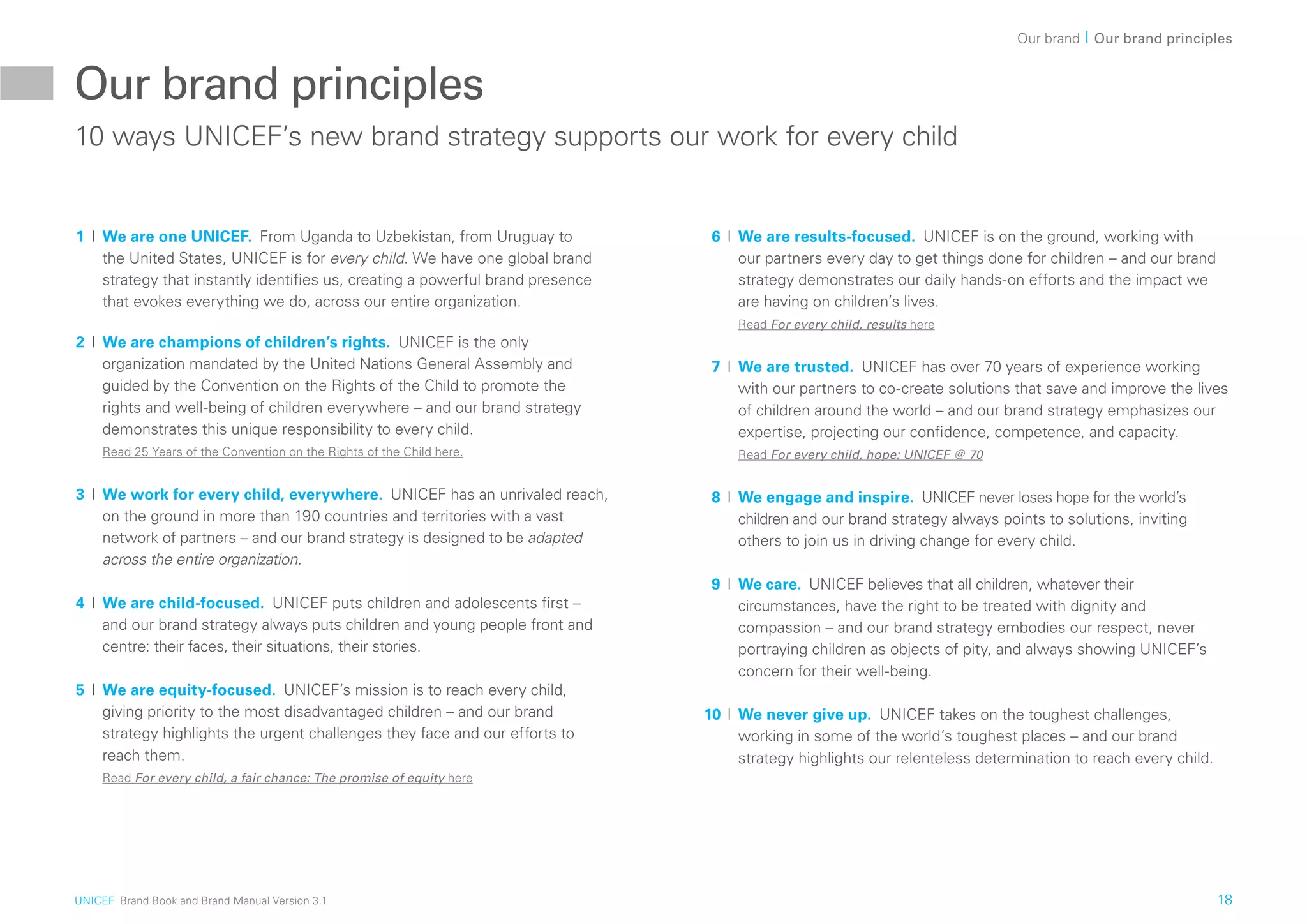 Our brand | Our brand principles

Our brand principles

10 ways UNICEF's new brand strategy supports our work for every child

1 | We are one UNICEF. From Uganda to Uzbekistan, from Uruguay to the United States, UNICEF is for every child. We have one global brand strategy that instantly identifies us, creating a powerful brand presence that evokes everything we do, across our entire organization.

2 | We are champions of children's rights. UNICEF is the only organization mandated by the United Nations General Assembly and guided by the Convention on the Rights of the Child to promote the rights and well-being of children everywhere – and our brand strategy demonstrates this unique responsibility to every child.
Read 25 Years of the Convention on the Rights of the Child here.

3 | We work for every child, everywhere. UNICEF has an unrivaled reach, on the ground in more than 190 countries and territories with a vast network of partners – and our brand strategy is designed to be adapted across the entire organization.

4 | We are child-focused. UNICEF puts children and adolescents first – and our brand strategy always puts children and young people front and centre: their faces, their situations, their stories.

5 | We are equity-focused. UNICEF's mission is to reach every child, giving priority to the most disadvantaged children – and our brand strategy highlights the urgent challenges they face and our efforts to reach them.
Read For every child, a fair chance: The promise of equity here

6 | We are results-focused. UNICEF is on the ground, working with our partners every day to get things done for children – and our brand strategy demonstrates our daily hands-on efforts and the impact we are having on children's lives.
Read For every child, results here

7 | We are trusted. UNICEF has over 70 years of experience working with our partners to co-create solutions that save and improve the lives of children around the world – and our brand strategy emphasizes our expertise, projecting our confidence, competence, and capacity.
Read For every child, hope: UNICEF @ 70

8 | We engage and inspire. UNICEF never loses hope for the world's children and our brand strategy always points to solutions, inviting others to join us in driving change for every child.

9 | We care. UNICEF believes that all children, whatever their circumstances, have the right to be treated with dignity and compassion – and our brand strategy embodies our respect, never portraying children as objects of pity, and always showing UNICEF's concern for their well-being.

10 | We never give up. UNICEF takes on the toughest challenges, working in some of the world's toughest places – and our brand strategy highlights our relenteless determination to reach every child.

UNICEF Brand Book and Brand Manual Version 3.1

18